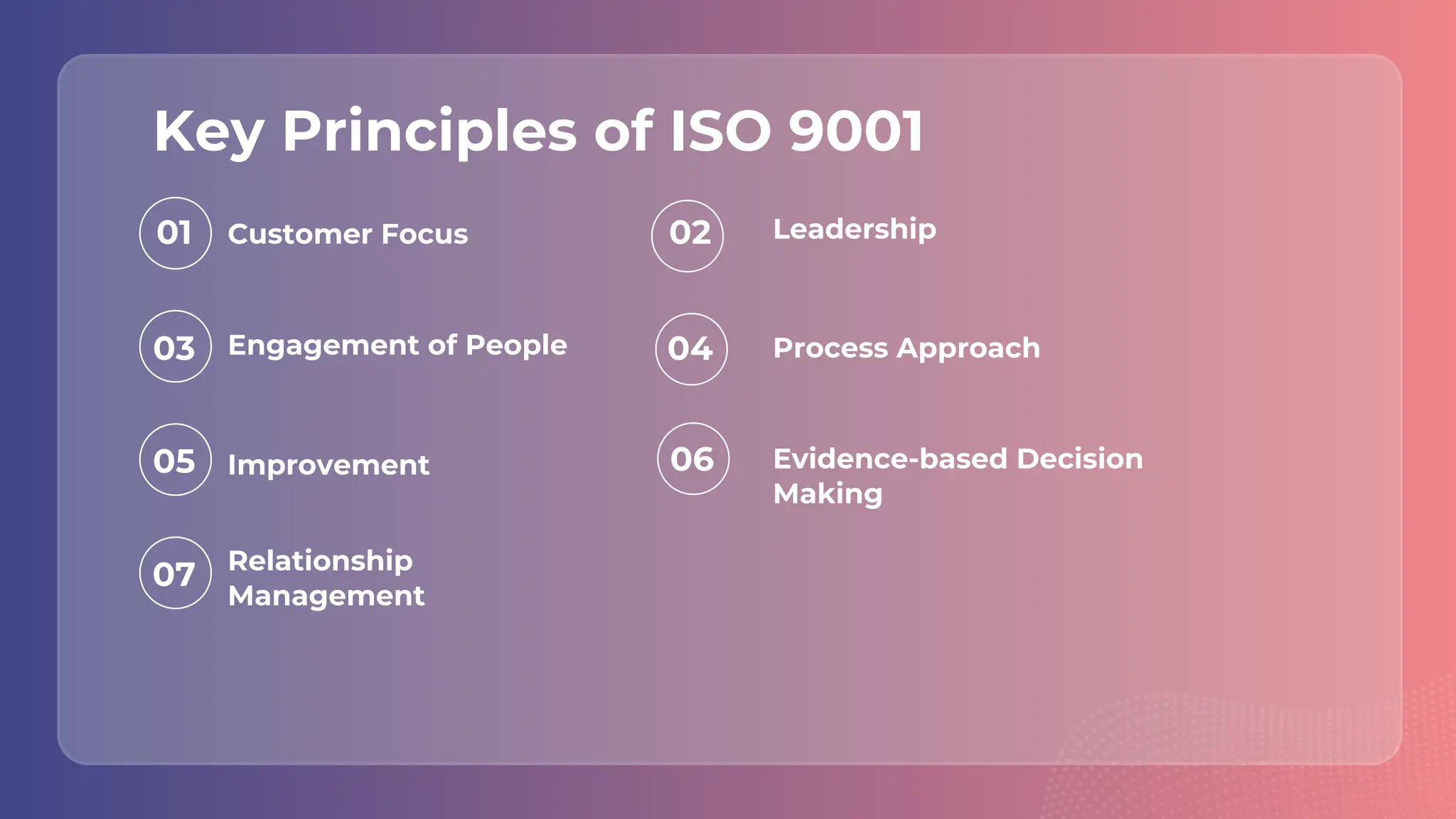 Key Principles of ISO 9001

01 Customer Focus

02 Leadership

03 Engagement of People

04 Process Approach

05 Improvement

06 Evidence-based Decision Making

07 Relationship Management